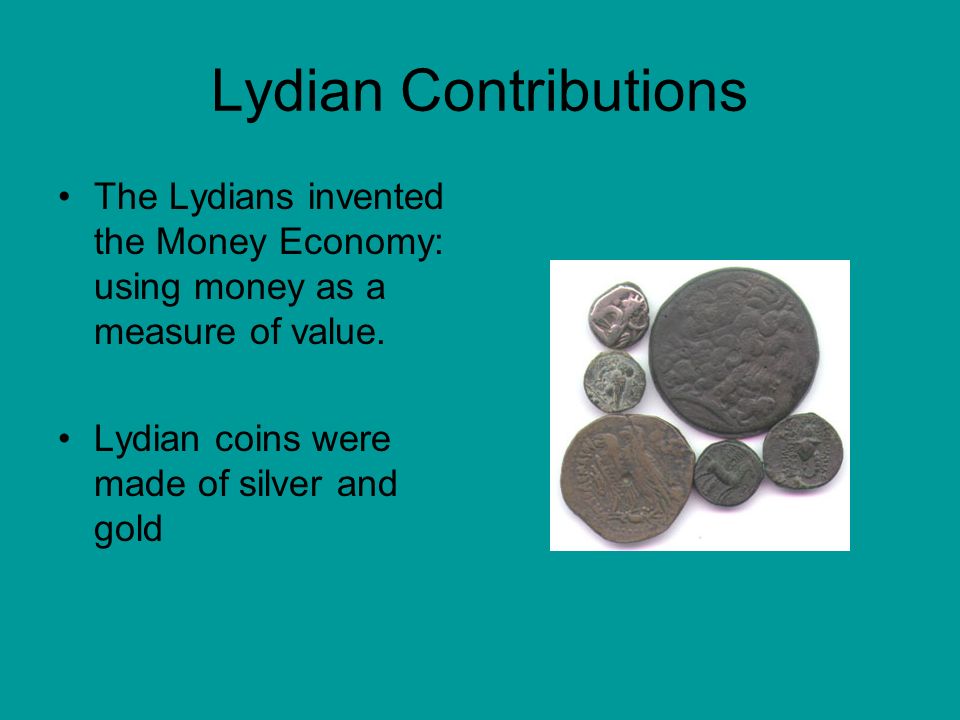 Lydian Contributions

• The Lydians invented the Money Economy: using money as a measure of value.

• Lydian coins were made of silver and gold